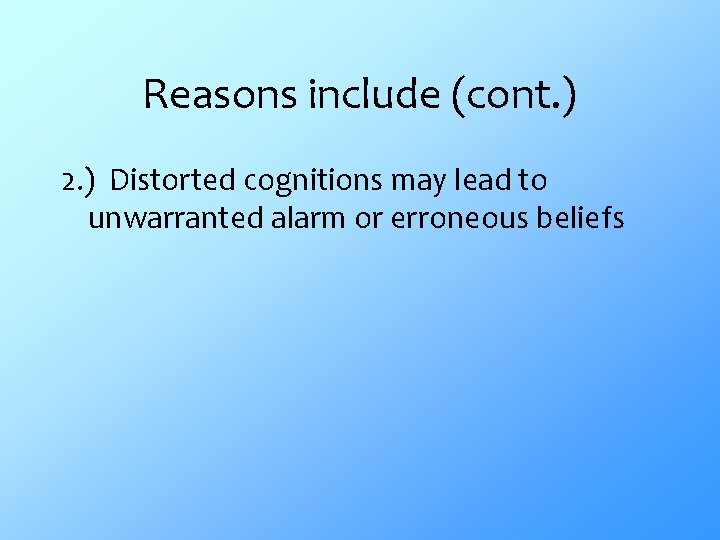 Reasons include (cont.)

2.) Distorted cognitions may lead to unwarranted alarm or erroneous beliefs